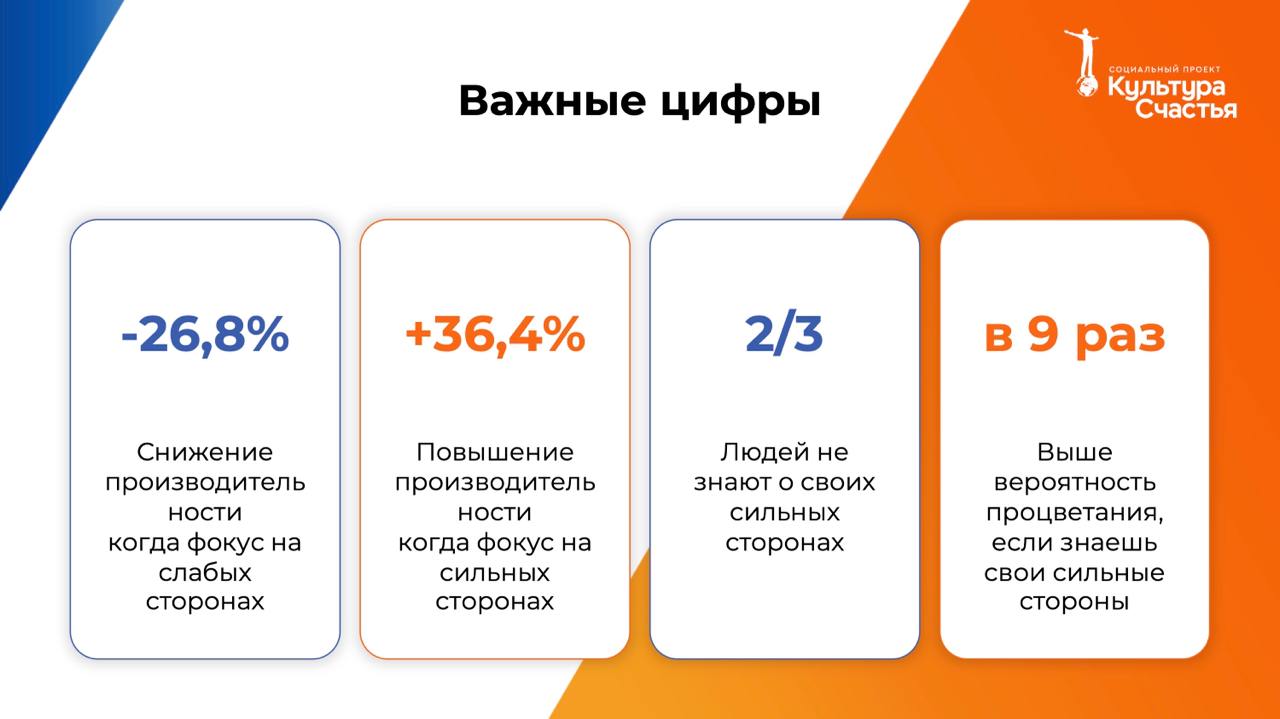 СОЦИАЛЬНЫЙ ПРОЕКТ
Культура Счастья

Важные цифры

-26,8%

Снижение производитель ности когда фокус на слабых сторонах

+36,4%

Повышение производитель ности когда фокус на сильных сторонах

2/3

Людей не знают о своих сильных сторонах

в 9 раз

Выше вероятность процветания, если знаешь свои сильные стороны